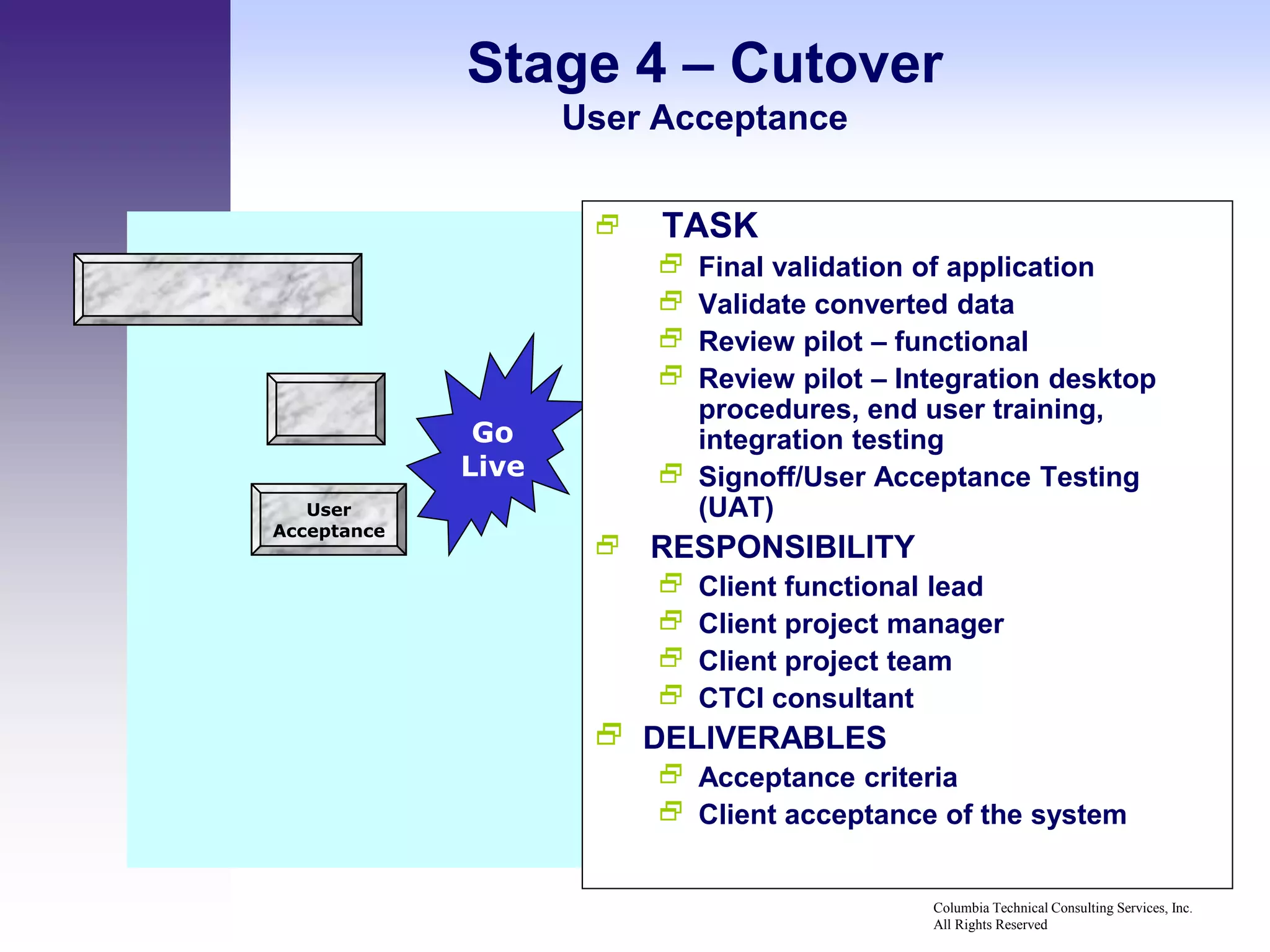 Stage 4 – Cutover
User Acceptance

User Acceptance

Go Live

TASK
Final validation of application
Validate converted data
Review pilot – functional
Review pilot – Integration desktop procedures, end user training, integration testing
Signoff/User Acceptance Testing (UAT)

RESPONSIBILITY
Client functional lead
Client project manager
Client project team
CTCI consultant

DELIVERABLES
Acceptance criteria
Client acceptance of the system

Columbia Technical Consulting Services, Inc.
All Rights Reserved